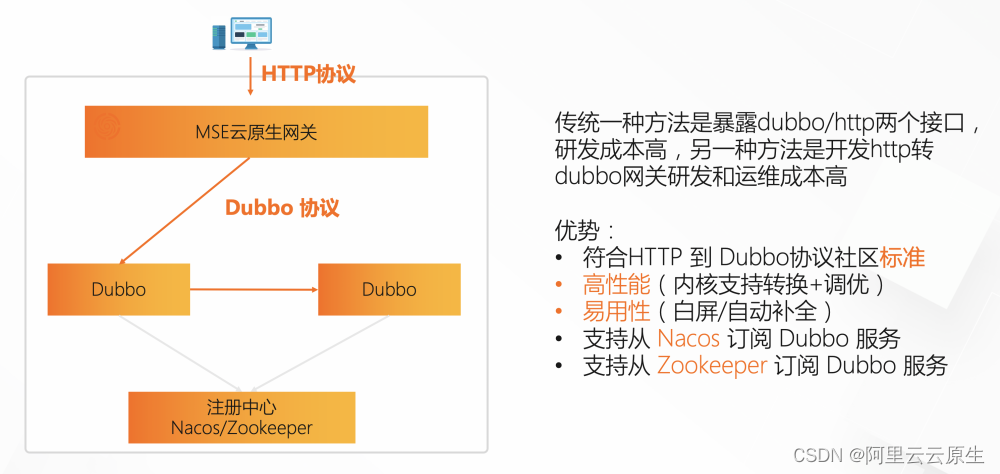 HTTP协议

MSE云原生网关

Dubbo 协议

Dubbo

Dubbo

注册中心
Nacos/Zookeeper

传统一种方法是暴露dubbo/http两个接口，研发成本高，另一种方法是开发http转dubbo网关研发和运维成本高

优势：
• 符合HTTP 到 Dubbo协议社区标准
• 高性能（内核支持转换+调优）
• 易用性（白屏/自动补全）
• 支持从 Nacos 订阅 Dubbo 服务
• 支持从 Zookeeper 订阅 Dubbo 服务

CSDN @阿里云云原生